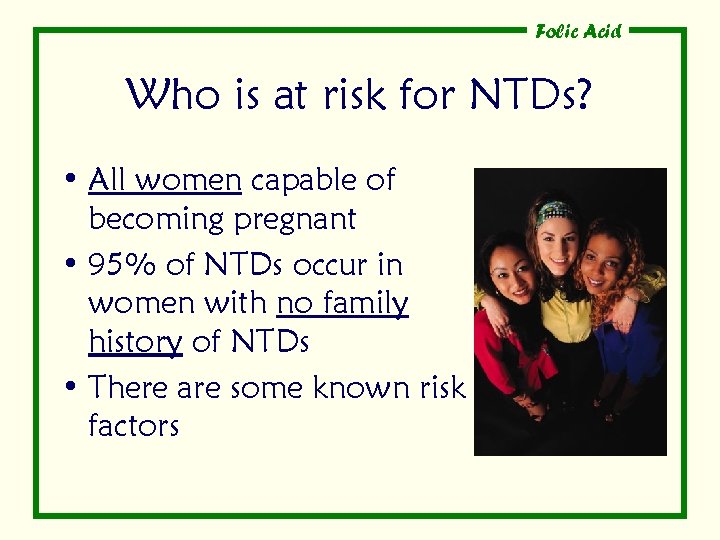 Folic Acid

Who is at risk for NTDs?

• All women capable of becoming pregnant
• 95% of NTDs occur in women with no family history of NTDs
• There are some known risk factors